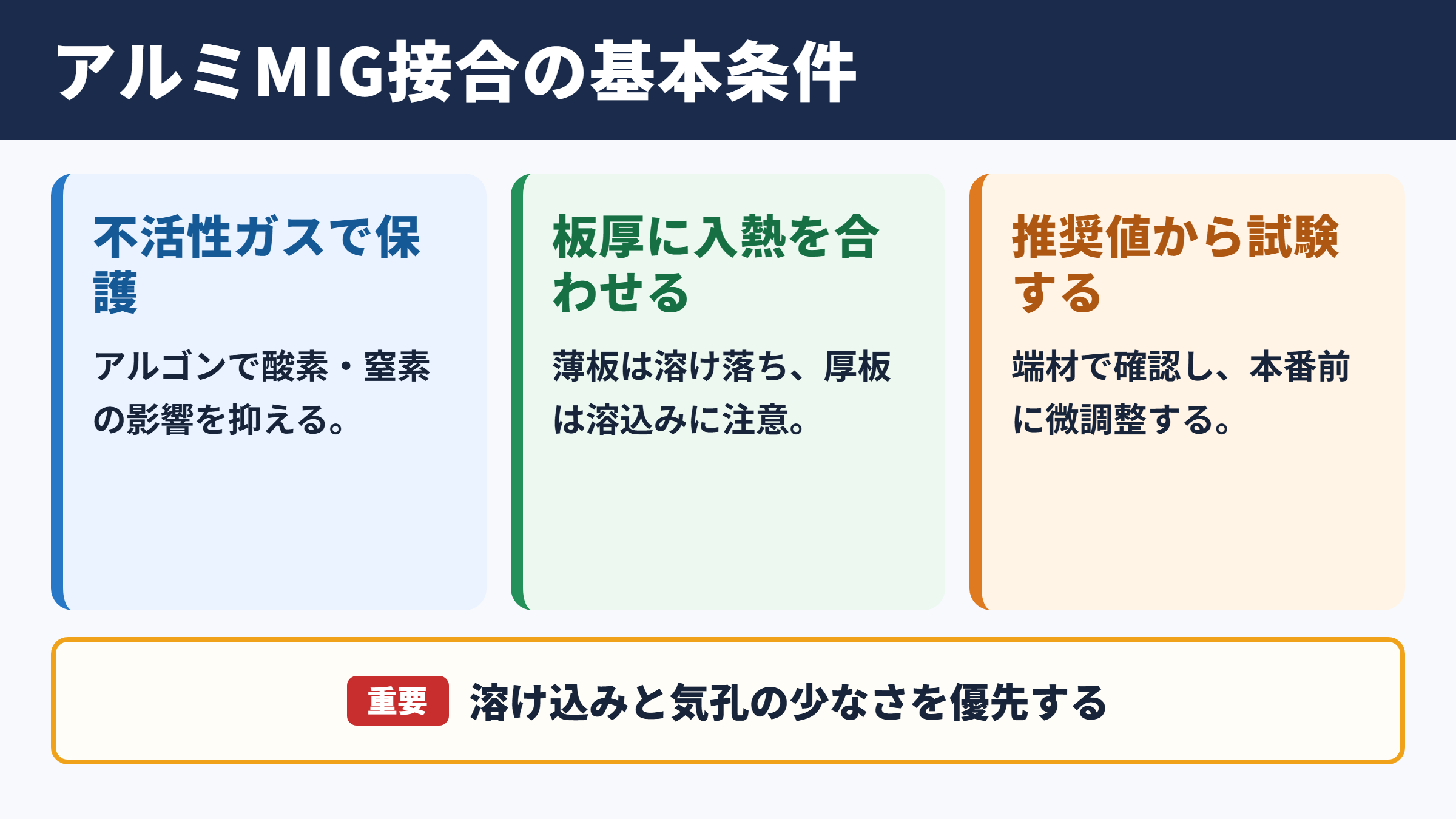 アルミMIG接合の基本条件

不活性ガスで保護

アルゴンで酸素・窒素の影響を抑える。

板厚に入熱を合わせる

薄板は溶け落ち、厚板は溶込みに注意。

推奨値から試験する

端材で確認し、本番前に微調整する。

重要 溶け込みと気孔の少なさを優先する